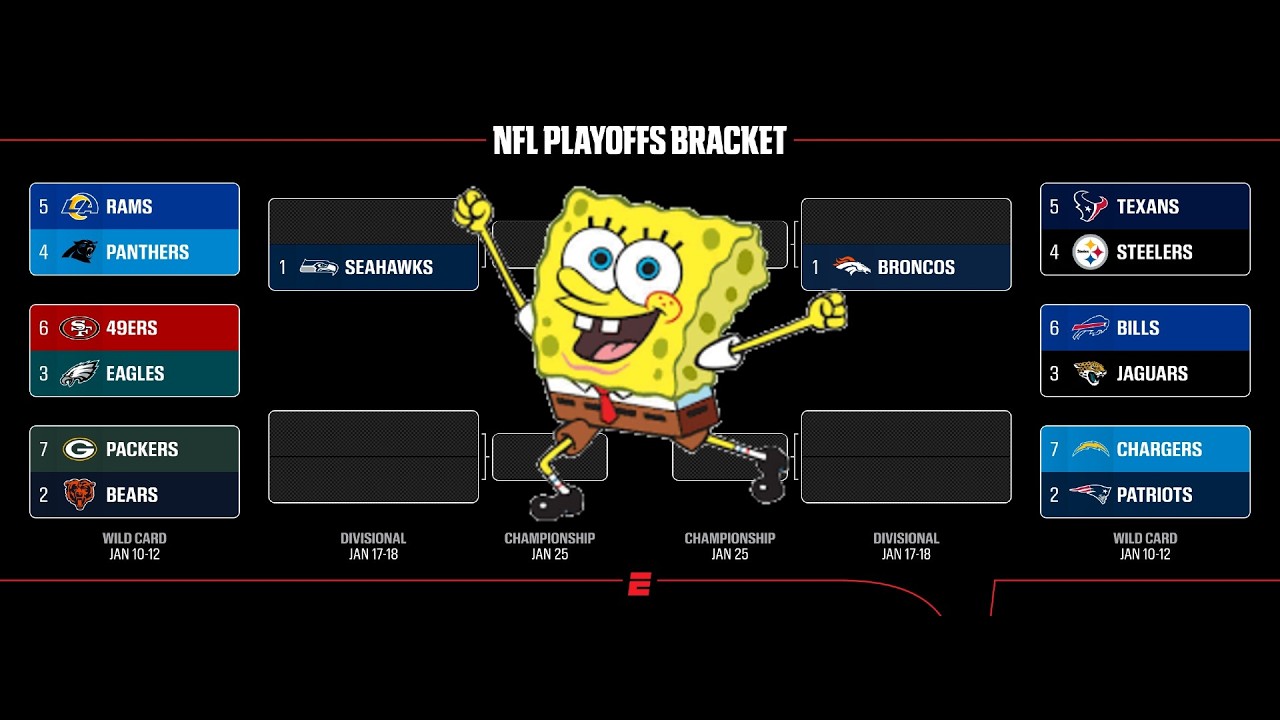 NFL PLAYOFFS BRACKET

5 RAMS
4 PANTHERS

6 49ERS
3 EAGLES

7 PACKERS
2 BEARS

WILD CARD
JAN 10-12

1 SEAHAWKS

DIVISIONAL
JAN 17-18

CHAMPIONSHIP
JAN 25

CHAMPIONSHIP
JAN 25

1 BRONCOS

DIVISIONAL
JAN 17-18

5 TEXANS
4 STEELERS

6 BILLS
3 JAGUARS

7 CHARGERS
2 PATRIOTS

WILD CARD
JAN 10-12